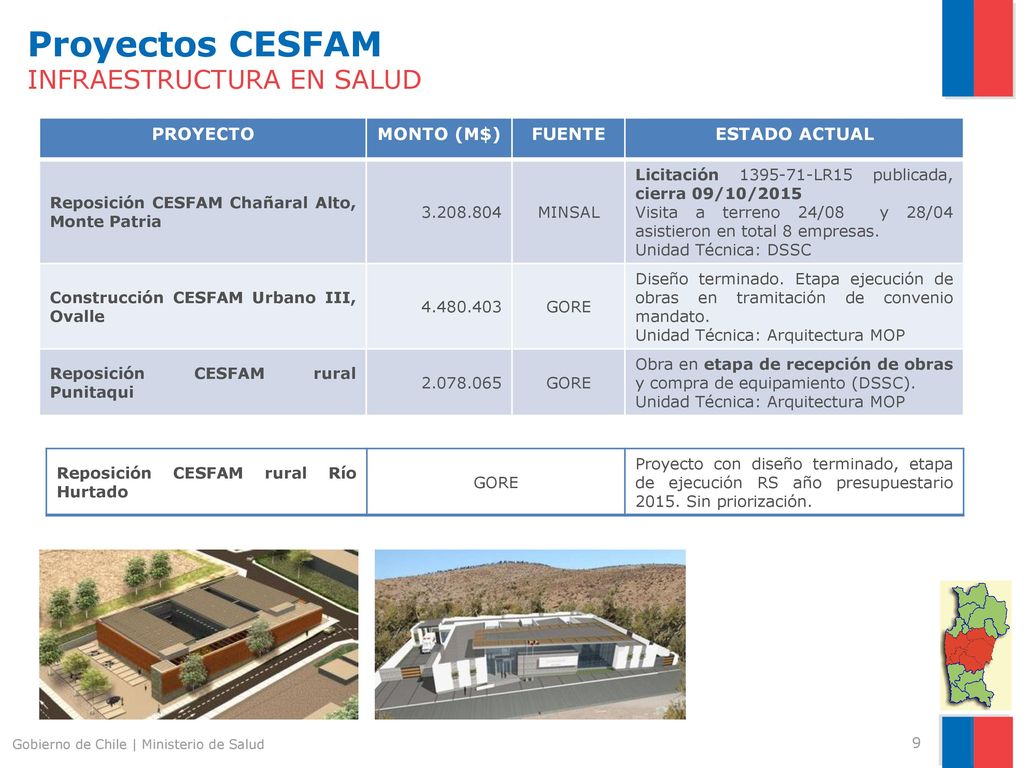 Proyectos CESFAM
INFRAESTRUCTURA EN SALUD

| PROYECTO | MONTO (M$) | FUENTE | ESTADO ACTUAL |
|---|---|---|---|
| Reposición CESFAM Chañaral Alto, Monte Patria | 3.208.804 | MINSAL | Licitación 1395-71-LR15 publicada, cierra 09/10/2015 Visita a terreno 24/08 y 28/04 asistieron en total 8 empresas. Unidad Técnica: DSSC |
| Construcción CESFAM Urbano III, Ovalle | 4.480.403 | GORE | Diseño terminado. Etapa ejecución de obras en tramitación de convenio mandato. Unidad Técnica: Arquitectura MOP |
| Reposición CESFAM rural Punitaqui | 2.078.065 | GORE | Obra en etapa de recepción de obras y compra de equipamiento (DSSC). Unidad Técnica: Arquitectura MOP |

| Reposición CESFAM rural Río Hurtado | GORE | Proyecto con diseño terminado, etapa de ejecución RS año presupuestario 2015. Sin priorización. |
|---|---|---|

Gobierno de Chile | Ministerio de Salud
9